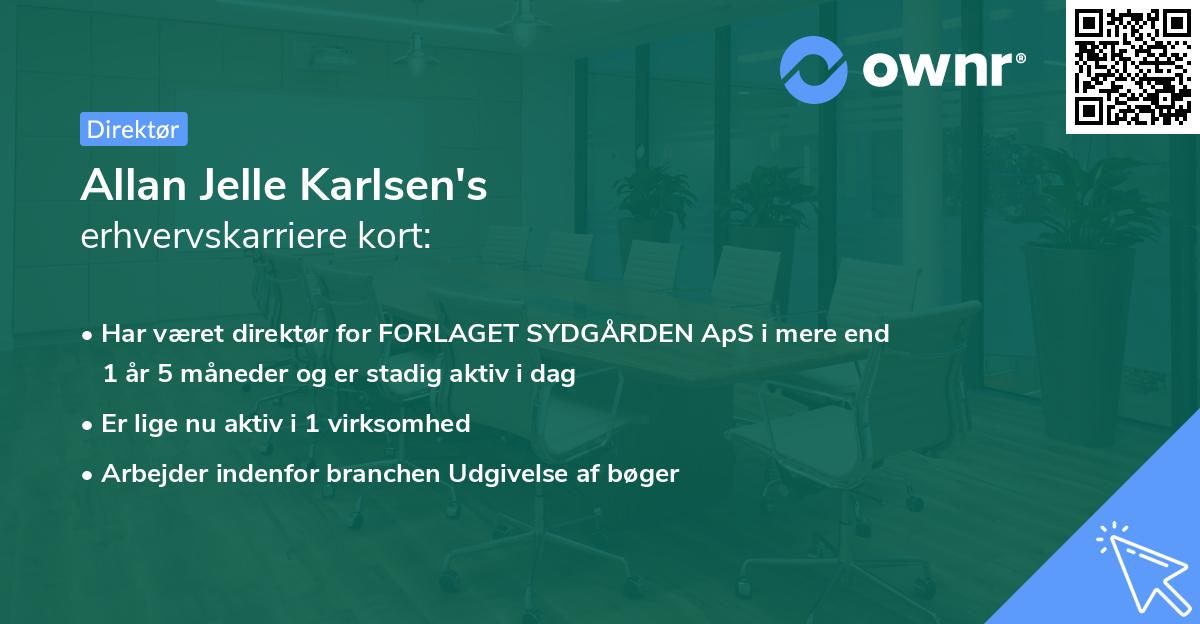 ownr®

Direktør

Allan Jelle Karlsen's
erhvervskarriere kort:

• Har været direktør for FORLAGET SYDGÅRDEN ApS i mere end 1 år 5 måneder og er stadig aktiv i dag
• Er lige nu aktiv i 1 virksomhed
• Arbejder indenfor branchen Udgivelse af bøger